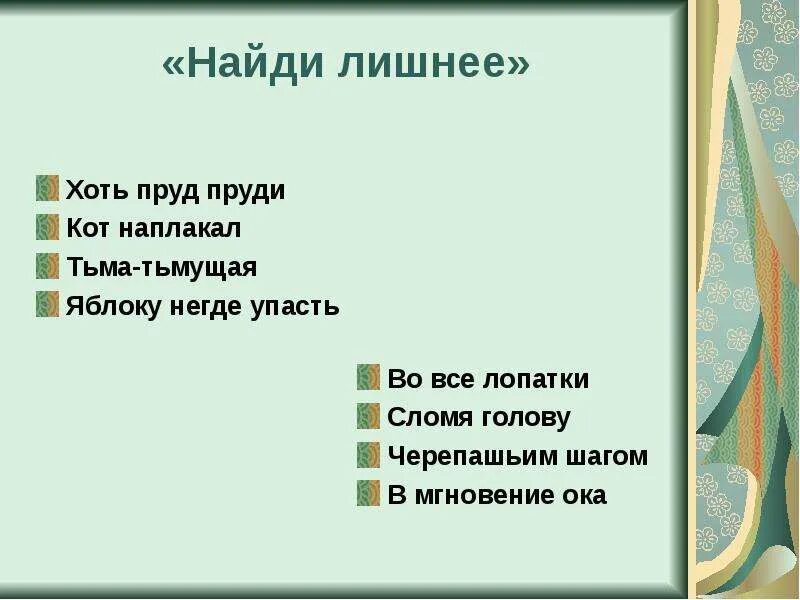 «Найди лишнее»

Хоть пруд пруди
Кот наплакал
Тьма-тьмущая
Яблоку негде упасть

Во все лопатки
Сломя голову
Черепашьим шагом
В мгновение ока